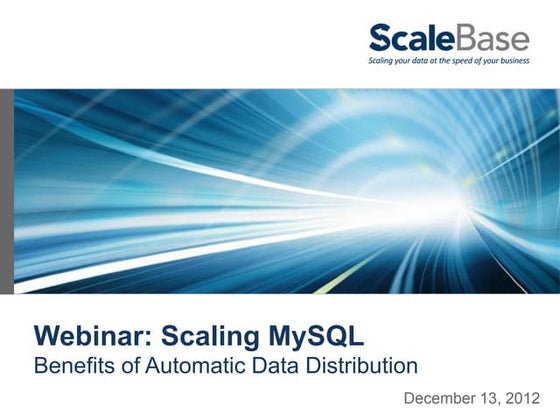 ScaleBase
Scaling your data at the speed of your business

Webinar: Scaling MySQL
Benefits of Automatic Data Distribution

December 13, 2012